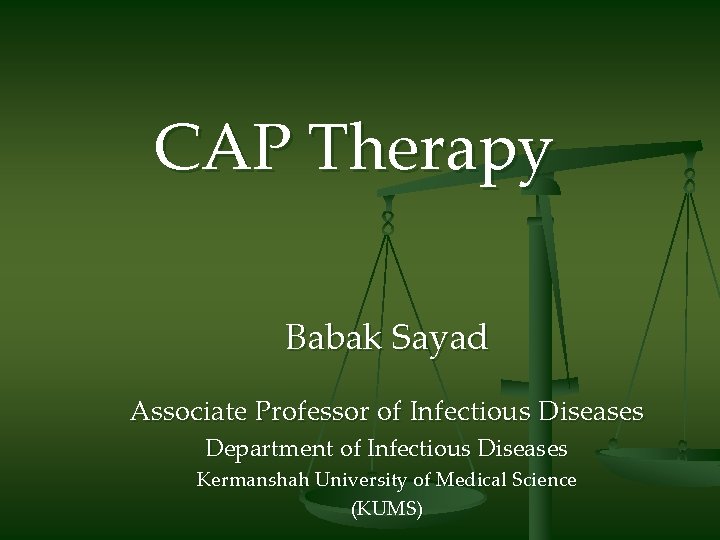 CAP Therapy

Babak Sayad

Associate Professor of Infectious Diseases
Department of Infectious Diseases
Kermanshah University of Medical Science
(KUMS)